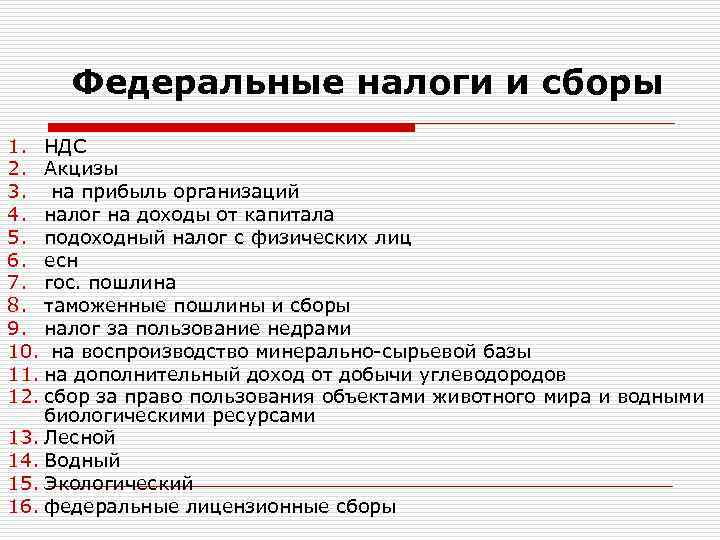 Федеральные налоги и сборы

1. НДС
2. Акцизы
3. на прибыль организаций
4. налог на доходы от капитала
5. подоходный налог с физических лиц
6. есн
7. гос. пошлина
8. таможенные пошлины и сборы
9. налог за пользование недрами
10. на воспроизводство минерально-сырьевой базы
11. на дополнительный доход от добычи углеводородов
12. сбор за право пользования объектами животного мира и водными биологическими ресурсами
13. Лесной
14. Водный
15. Экологический
16. федеральные лицензионные сборы